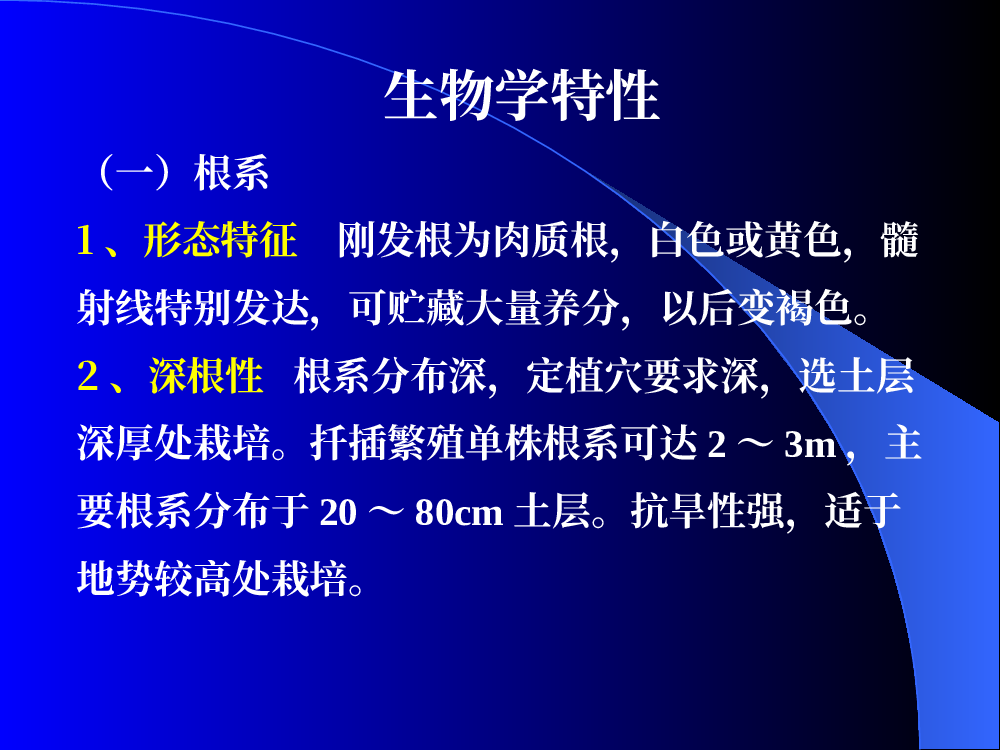 生物学特性

（一）根系

1、形态特征　刚发根为肉质根，白色或黄色，髓射线特别发达，可贮藏大量养分，以后变褐色。

2、深根性　根系分布深，定植穴要求深，选土层深厚处栽培。扦插繁殖单株根系可达 2 ～ 3m，主要根系分布于 20 ～ 80cm 土层。抗旱性强，适于地势较高处栽培。